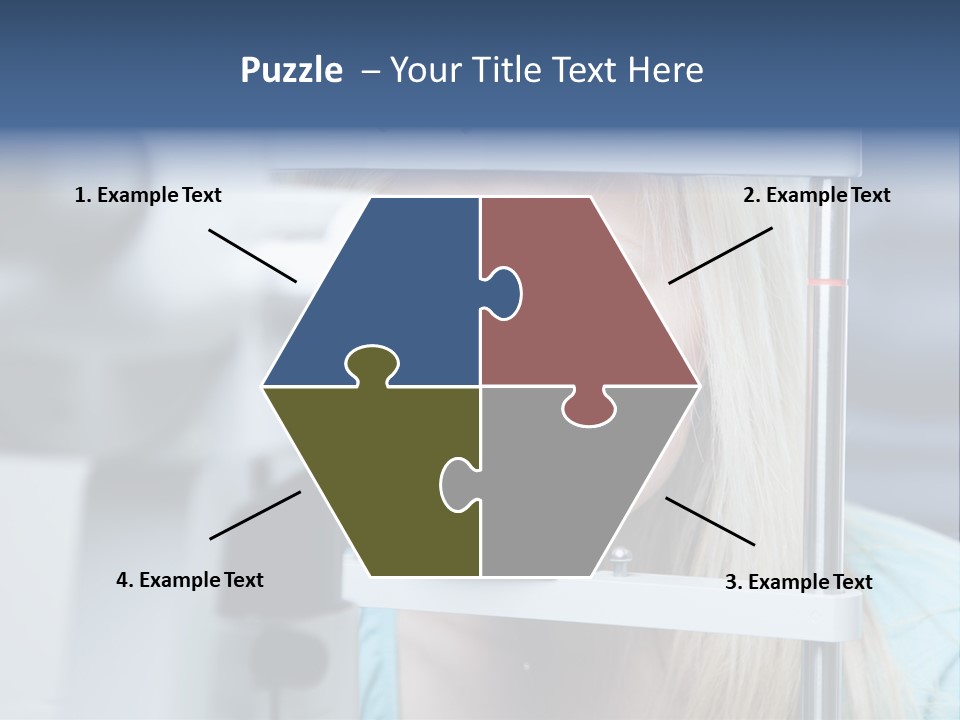 Puzzle – Your Title Text Here

1. Example Text

2. Example Text

4. Example Text

3. Example Text